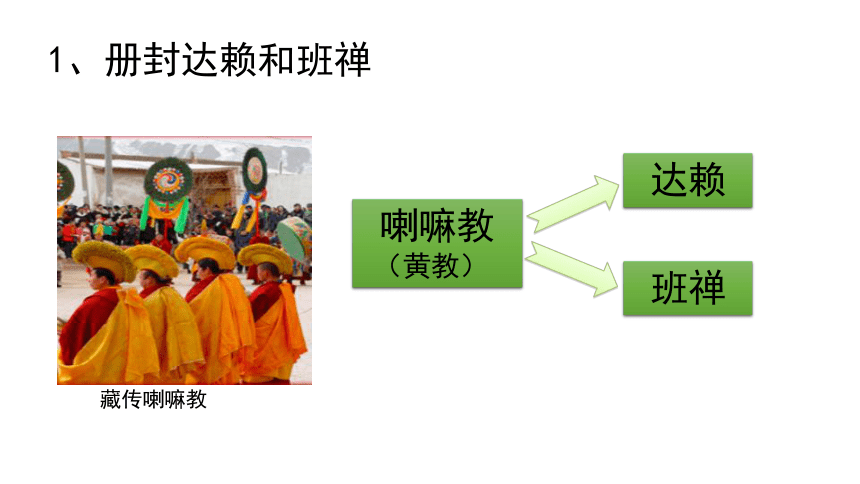 1、册封达赖和班禅

藏传喇嘛教

喇嘛教
（黄教）

达赖

班禅